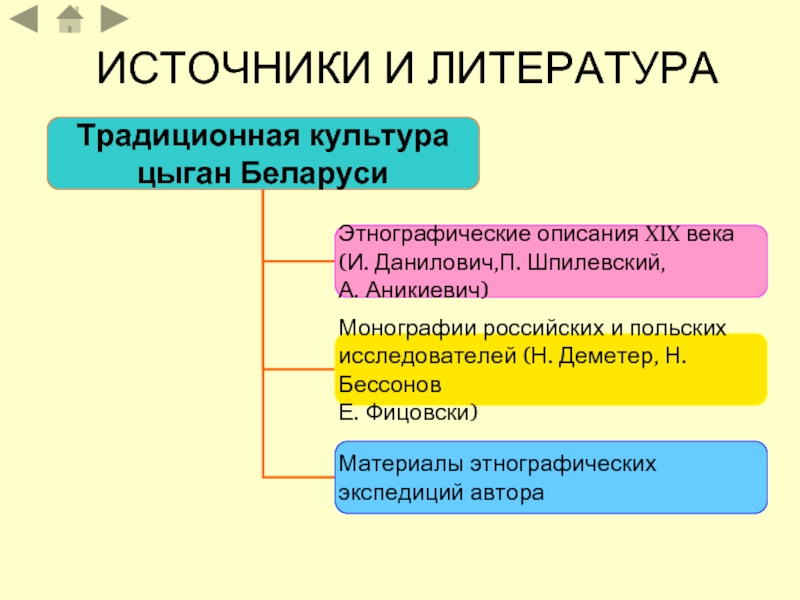 ИСТОЧНИКИ И ЛИТЕРАТУРА

Традиционная культура цыган Беларуси

Этнографические описания XIX века (И. Данилович,П. Шпилевский, А. Аникиевич)

Монографии российских и польских исследователей (Н. Деметер, Н. Бессонов
Е. Фицовски)

Материалы этнографических экспедиций автора